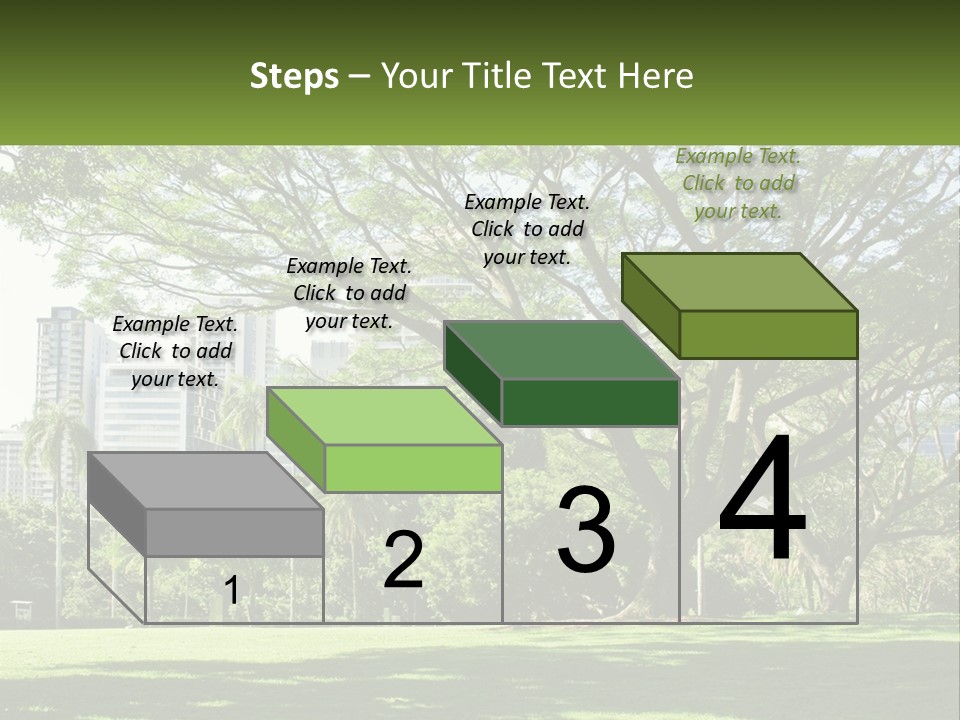 Steps – Your Title Text Here

Example Text. Click to add your text.

Example Text. Click to add your text.

Example Text. Click to add your text.

Example Text. Click to add your text.

1

2

3

4